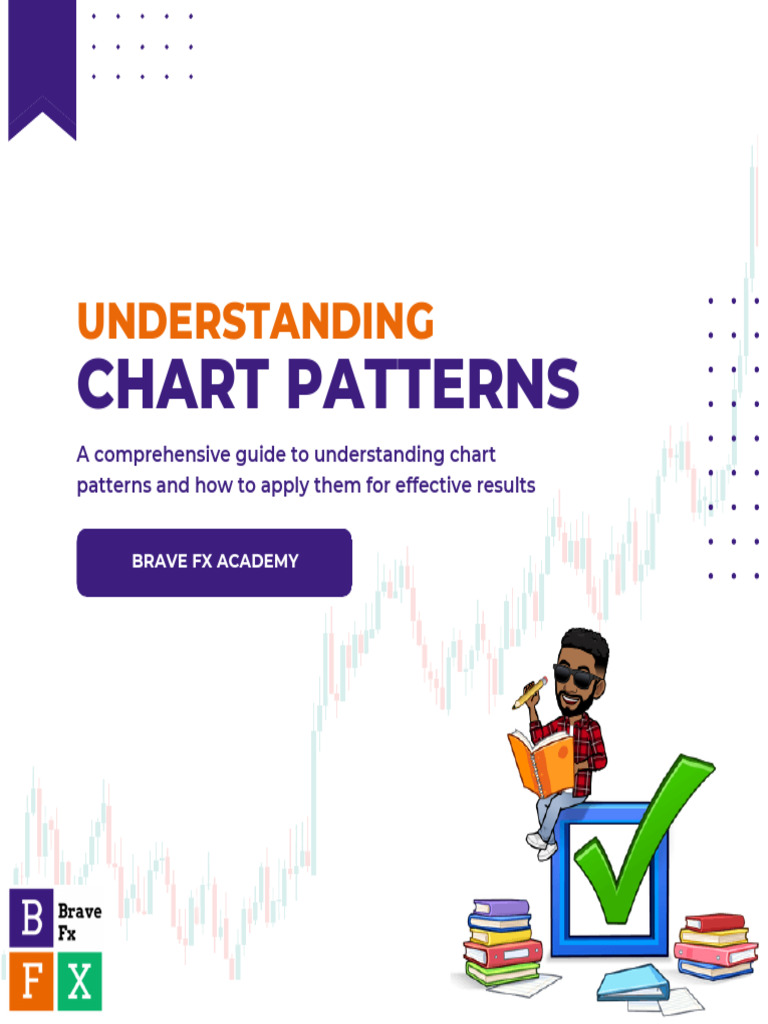 UNDERSTANDING
CHART PATTERNS

A comprehensive guide to understanding chart patterns and how to apply them for effective results

BRAVE FX ACADEMY

B Brave Fx
F X